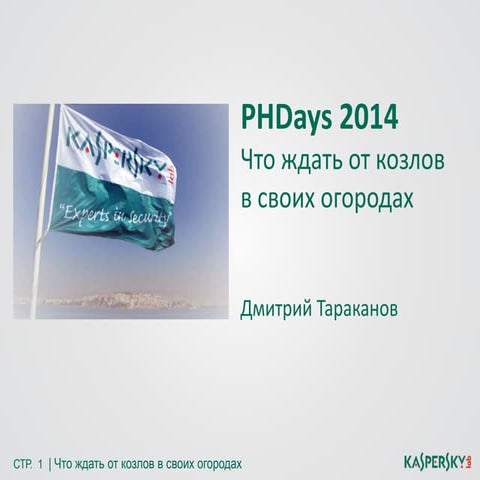 KASPERSKY lab
"Experts in Security"

PHDays 2014
Что ждать от козлов в своих огородах

Дмитрий Тараканов

СТР. 1 | Что ждать от козлов в своих огородах

KASPERSKY lab